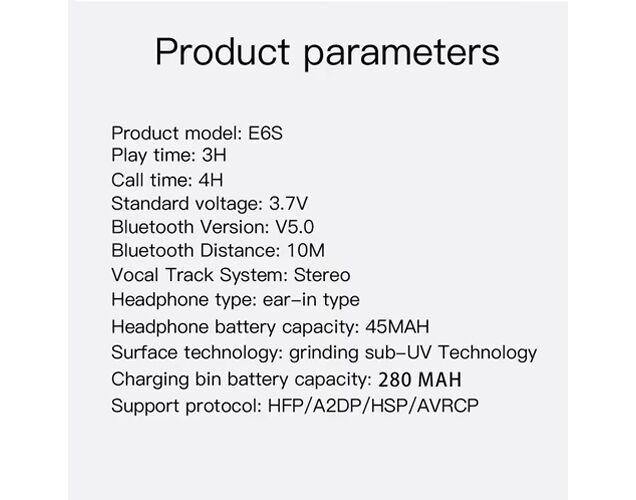 Product parameters

Product model: E6S
Play time: 3H
Call time: 4H
Standard voltage: 3.7V
Bluetooth Version: V5.0
Bluetooth Distance: 10M
Vocal Track System: Stereo
Headphone type: ear-in type
Headphone battery capacity: 45MAH
Surface technology: grinding sub-UV Technology
Charging bin battery capacity: 280 MAH
Support protocol: HFP/A2DP/HSP/AVRCP